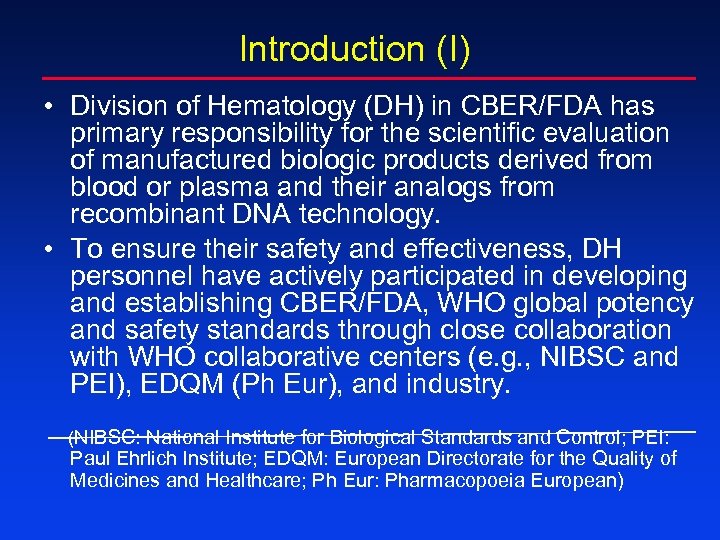 Introduction (I)

• Division of Hematology (DH) in CBER/FDA has primary responsibility for the scientific evaluation of manufactured biologic products derived from blood or plasma and their analogs from recombinant DNA technology.

• To ensure their safety and effectiveness, DH personnel have actively participated in developing and establishing CBER/FDA, WHO global potency and safety standards through close collaboration with WHO collaborative centers (e.g., NIBSC and PEI), EDQM (Ph Eur), and industry.

(NIBSC: National Institute for Biological Standards and Control; PEI: Paul Ehrlich Institute; EDQM: European Directorate for the Quality of Medicines and Healthcare; Ph Eur: Pharmacopoeia European)